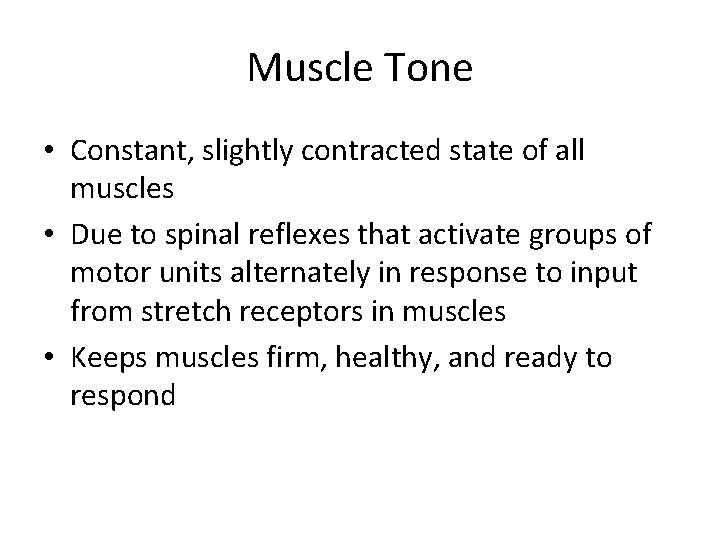 Muscle Tone

• Constant, slightly contracted state of all muscles
• Due to spinal reflexes that activate groups of motor units alternately in response to input from stretch receptors in muscles
• Keeps muscles firm, healthy, and ready to respond